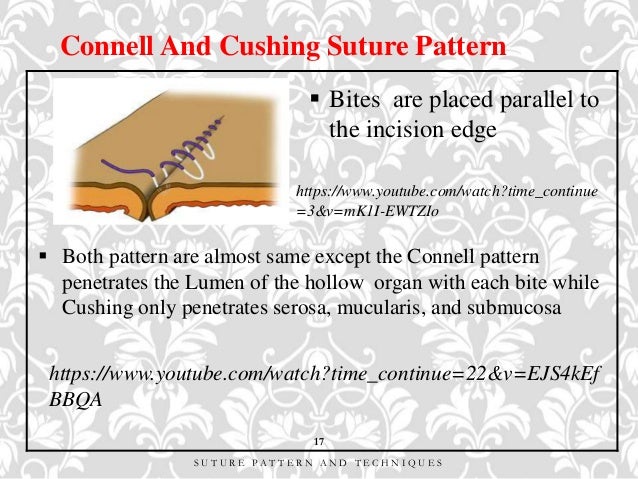 Connell And Cushing Suture Pattern

▪ Bites are placed parallel to the incision edge

https://www.youtube.com/watch?time_continue=3&v=mK1I-EWTZIo

▪ Both pattern are almost same except the Connell pattern penetrates the Lumen of the hollow organ with each bite while Cushing only penetrates serosa, mucularis, and submucosa

https://www.youtube.com/watch?time_continue=22&v=EJS4kEfBBQA

17

SUTURE PATTERN AND TECHNIQUES